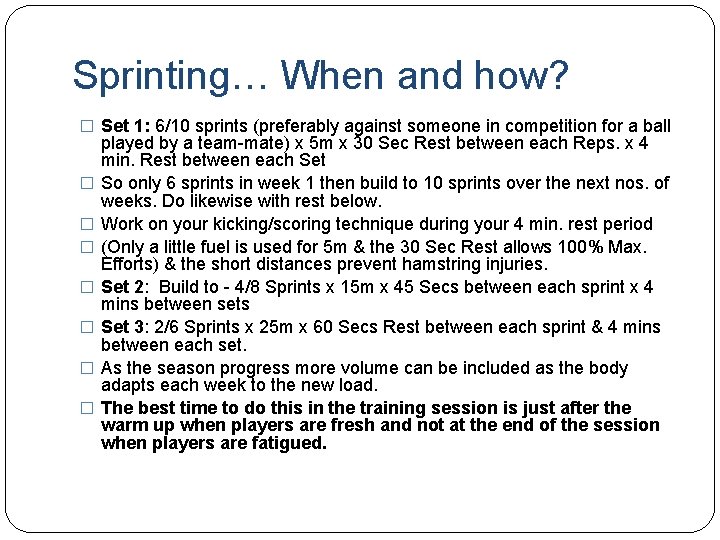 Sprinting… When and how?

□ Set 1: 6/10 sprints (preferably against someone in competition for a ball played by a team-mate) x 5m x 30 Sec Rest between each Reps. x 4 min. Rest between each Set

□ So only 6 sprints in week 1 then build to 10 sprints over the next nos. of weeks. Do likewise with rest below.

□ Work on your kicking/scoring technique during your 4 min. rest period

□ (Only a little fuel is used for 5m & the 30 Sec Rest allows 100% Max. Efforts) & the short distances prevent hamstring injuries.

□ Set 2: Build to - 4/8 Sprints x 15m x 45 Secs between each sprint x 4 mins between sets

□ Set 3: 2/6 Sprints x 25m x 60 Secs Rest between each sprint & 4 mins between each set.

□ As the season progress more volume can be included as the body adapts each week to the new load.

□ The best time to do this in the training session is just after the warm up when players are fresh and not at the end of the session when players are fatigued.